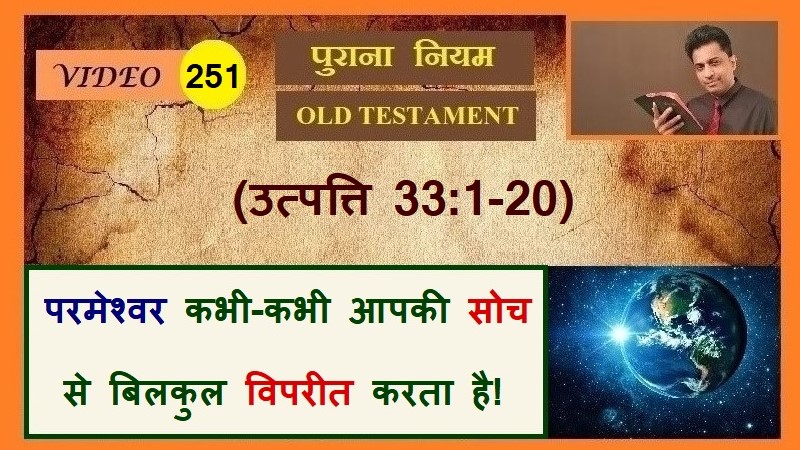 VIDEO 251

पुराना नियम

OLD TESTAMENT

(उत्पत्ति 33:1-20)

परमेश्वर कभी-कभी आपकी सोच से बिलकुल विपरीत करता है!